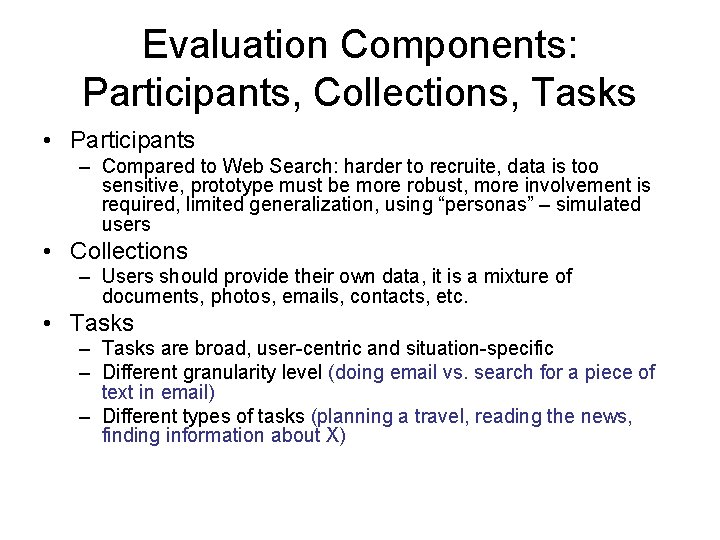 Evaluation Components: Participants, Collections, Tasks

• Participants
  – Compared to Web Search: harder to recruite, data is too sensitive, prototype must be more robust, more involvement is required, limited generalization, using “personas” – simulated users
• Collections
  – Users should provide their own data, it is a mixture of documents, photos, emails, contacts, etc.
• Tasks
  – Tasks are broad, user-centric and situation-specific
  – Different granularity level (doing email vs. search for a piece of text in email)
  – Different types of tasks (planning a travel, reading the news, finding information about X)